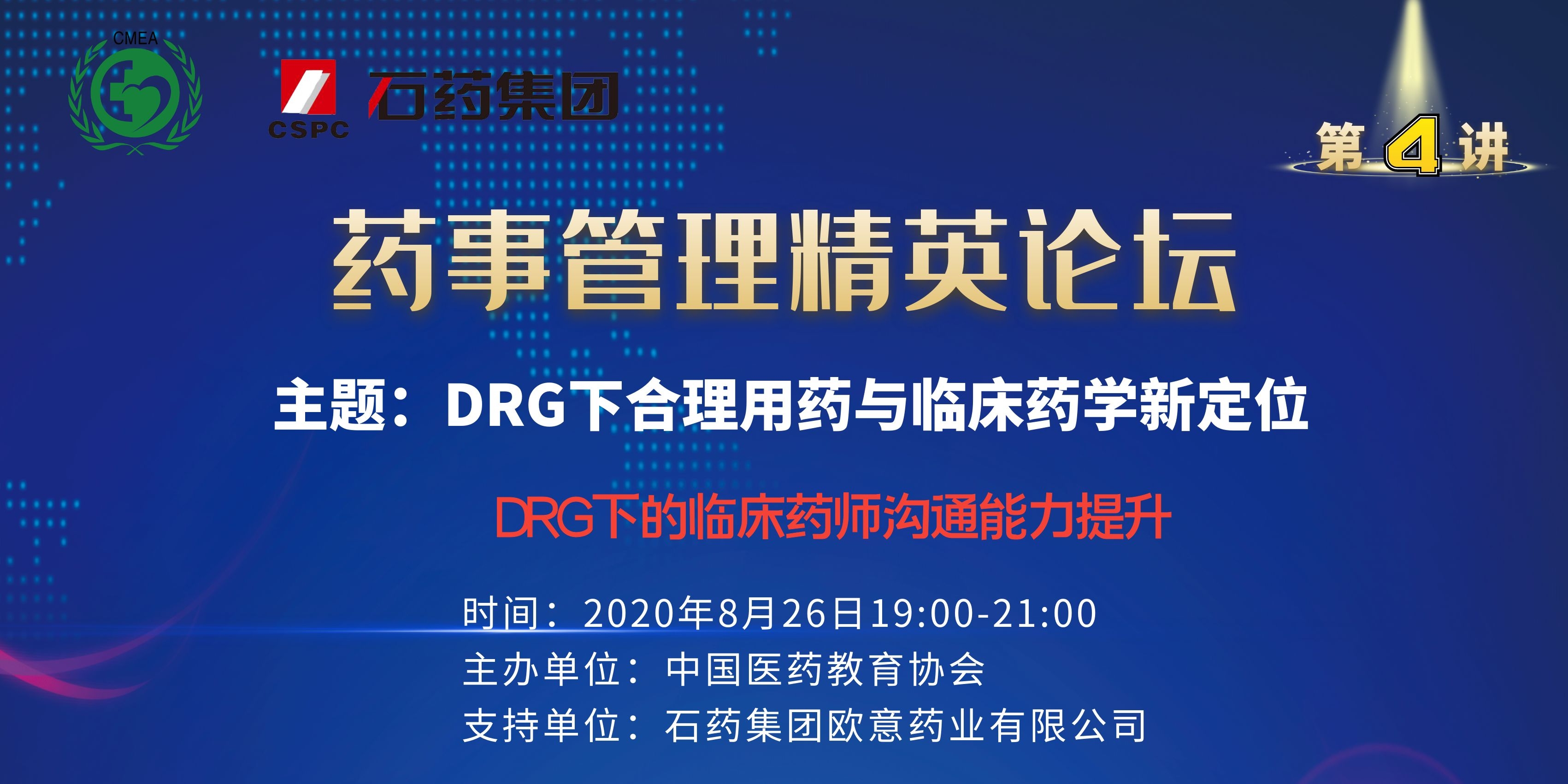 CMEA

CSPC 石药集团

第4讲

药事管理精英论坛

主题：DRG下合理用药与临床药学新定位

DRG下的临床药师沟通能力提升

时间：2020年8月26日19:00-21:00
主办单位：中国医药教育协会
支持单位：石药集团欧意药业有限公司